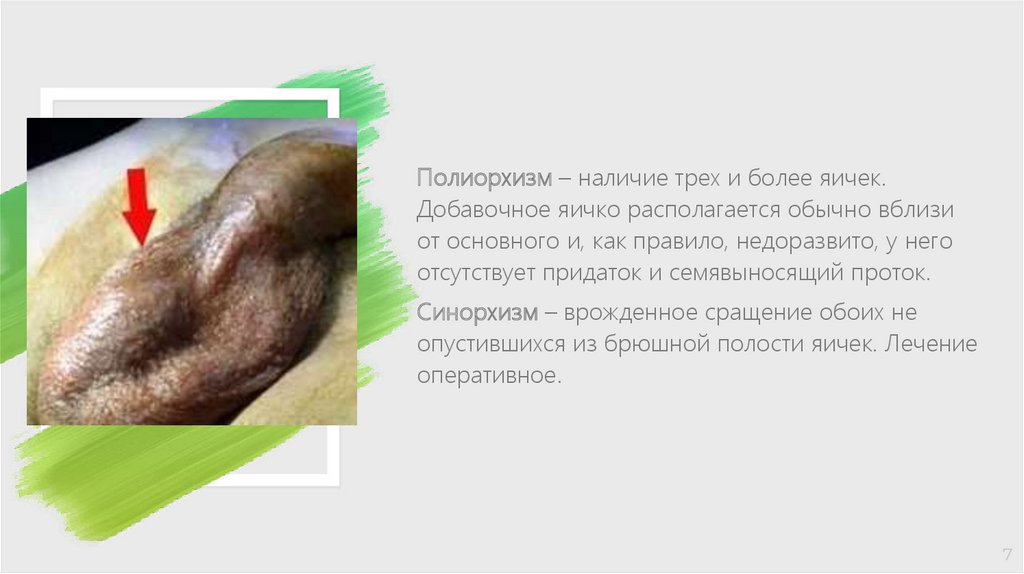 Полиорхизм – наличие трех и более яичек. Добавочное яичко располагается обычно вблизи от основного и, как правило, недоразвито, у него отсутствует придаток и семявыносящий проток.

Синорхизм – врожденное сращение обоих не опустившихся из брюшной полости яичек. Лечение оперативное.

7